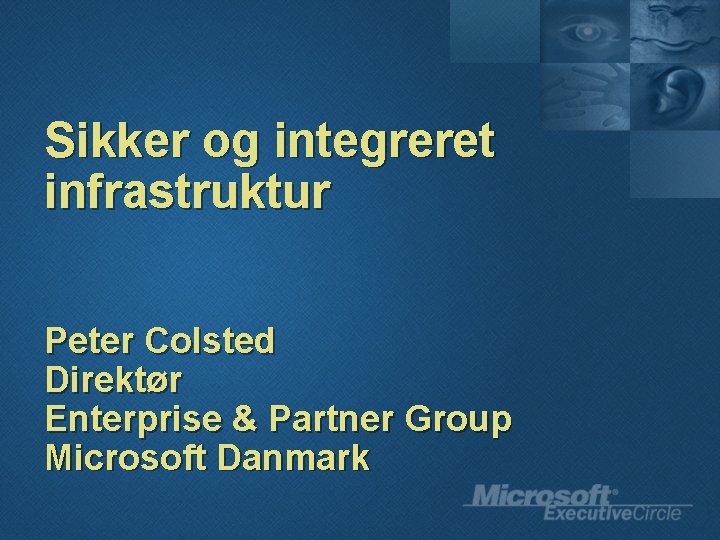 Sikker og integreret infrastruktur

Peter Colsted
Direktør
Enterprise & Partner Group
Microsoft Danmark

Microsoft®
ExecutiveCircle